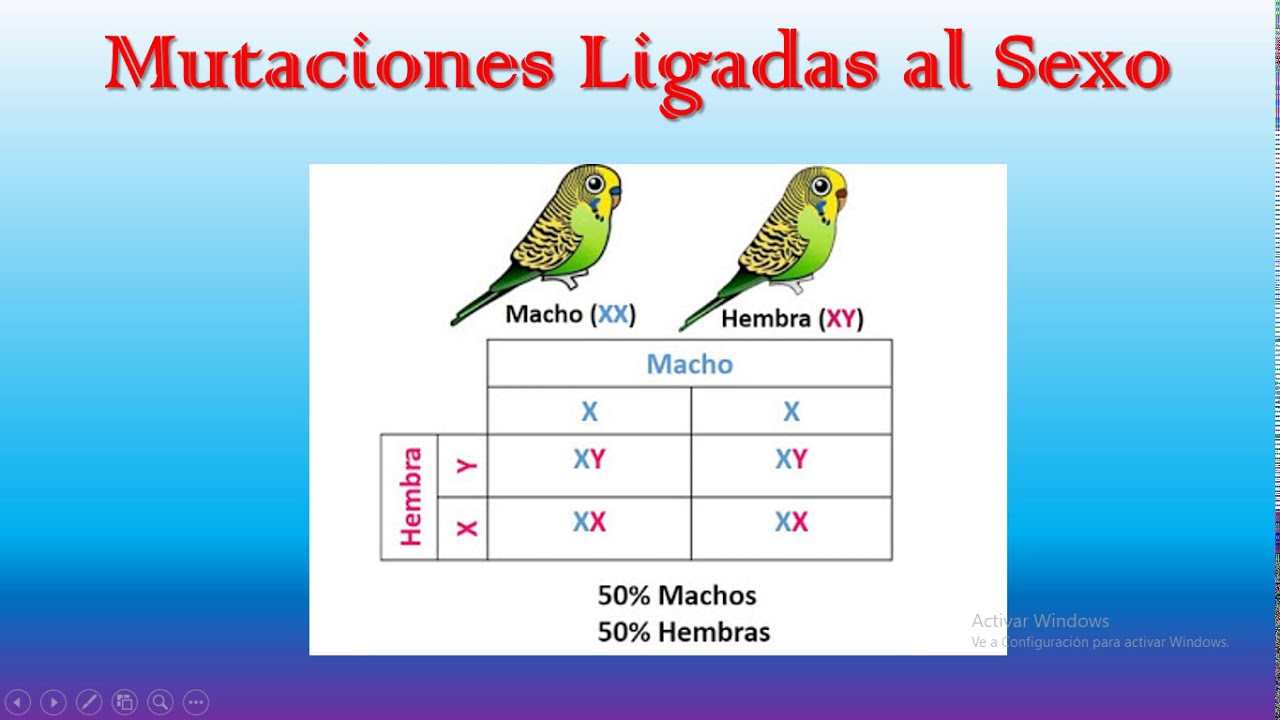 Mutaciones Ligadas al Sexo

Macho (XX)

Hembra (XY)

| | | Macho | |
|---|---|---|---|
| | | X | X |
| Hembra | Y | XY | XY |
| | X | XX | XX |

50% Machos
50% Hembras

Activar Windows
Ve a Configuración para activar Windows.